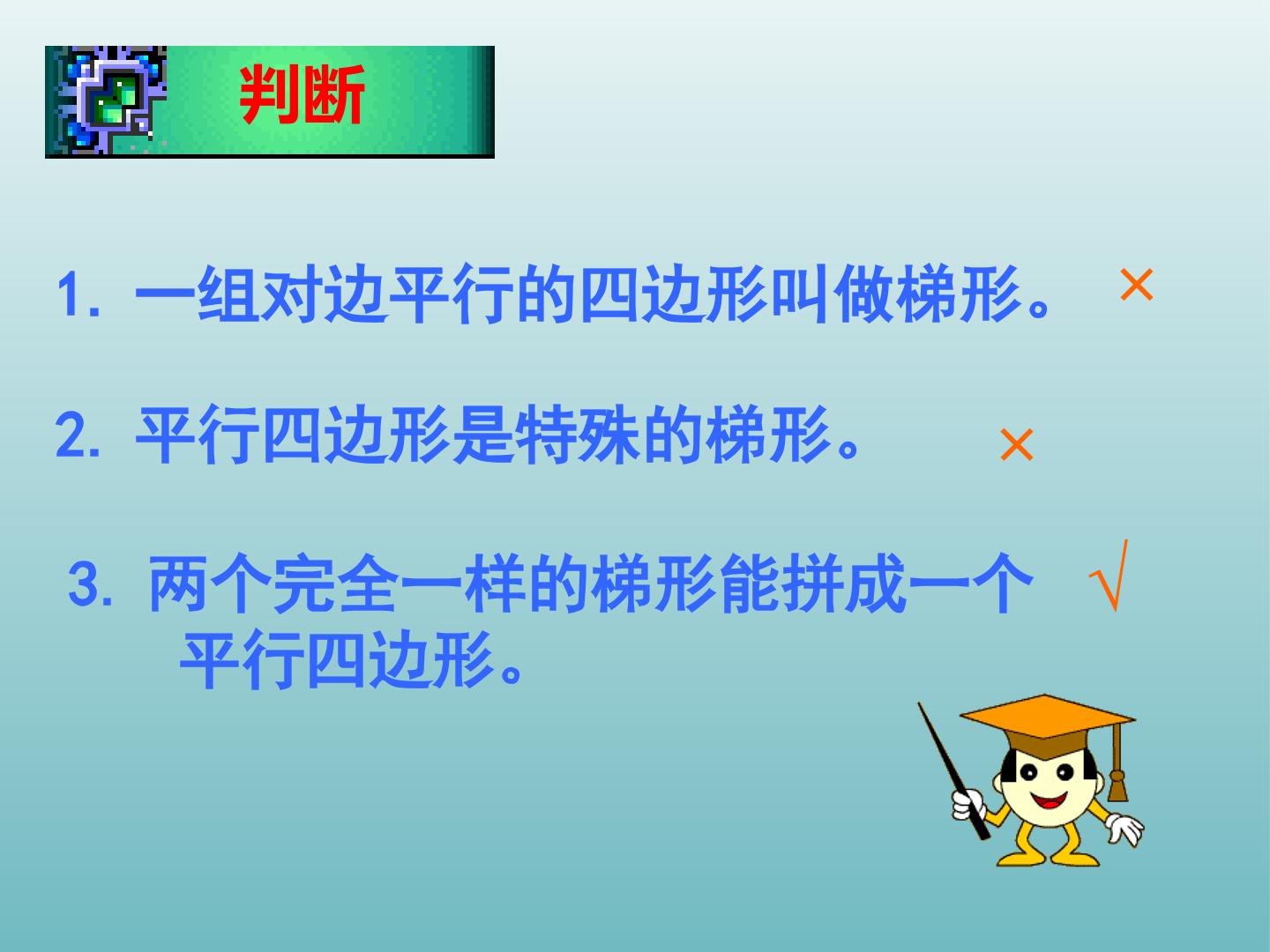 判断

1.一组对边平行的四边形叫做梯形。 ×

2.平行四边形是特殊的梯形。 ×

3.两个完全一样的梯形能拼成一个平行四边形。 √